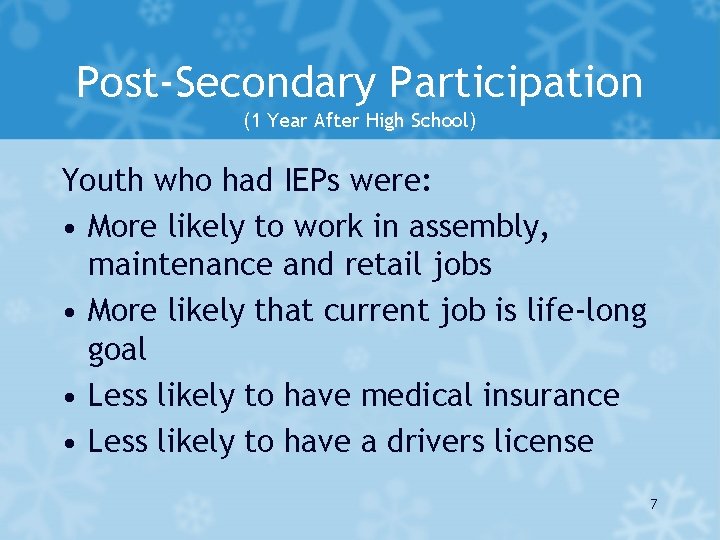 Post-Secondary Participation
(1 Year After High School)

Youth who had IEPs were:

• More likely to work in assembly, maintenance and retail jobs
• More likely that current job is life-long goal
• Less likely to have medical insurance
• Less likely to have a drivers license

7